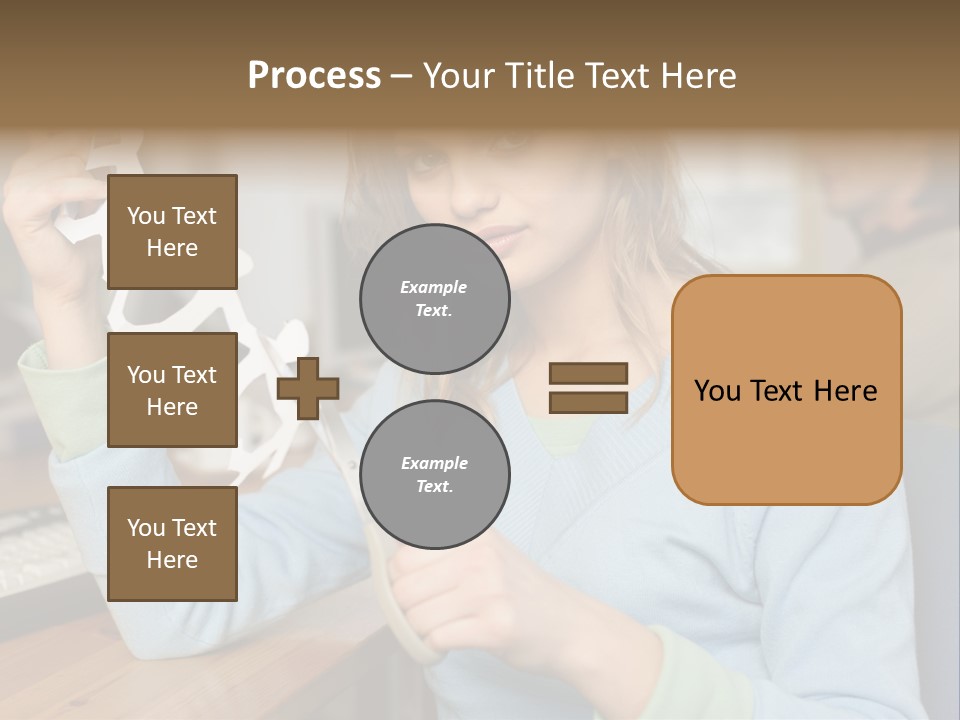 Process – Your Title Text Here

You Text Here

You Text Here

You Text Here

Example Text.

Example Text.

You Text Here